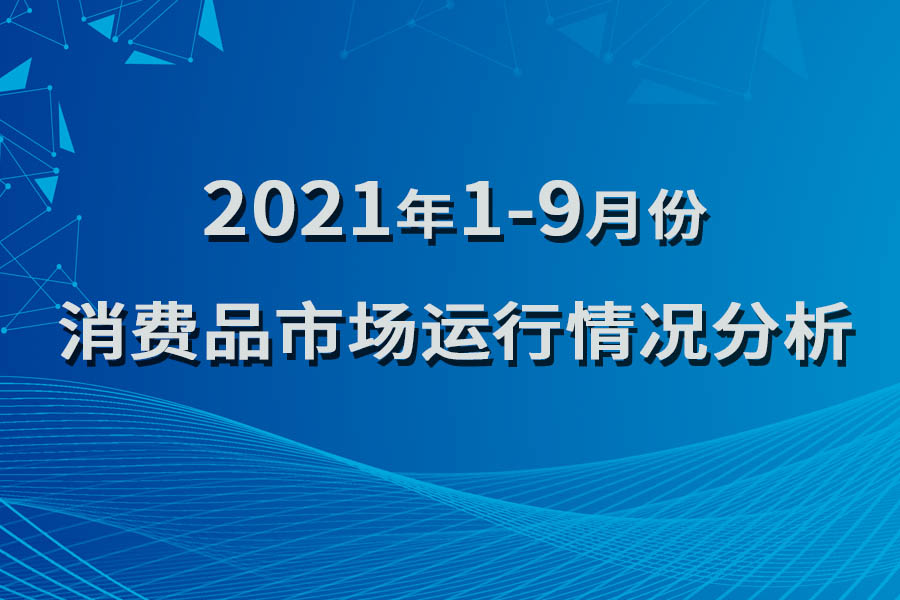 2021年1-9月份

消费品市场运行情况分析